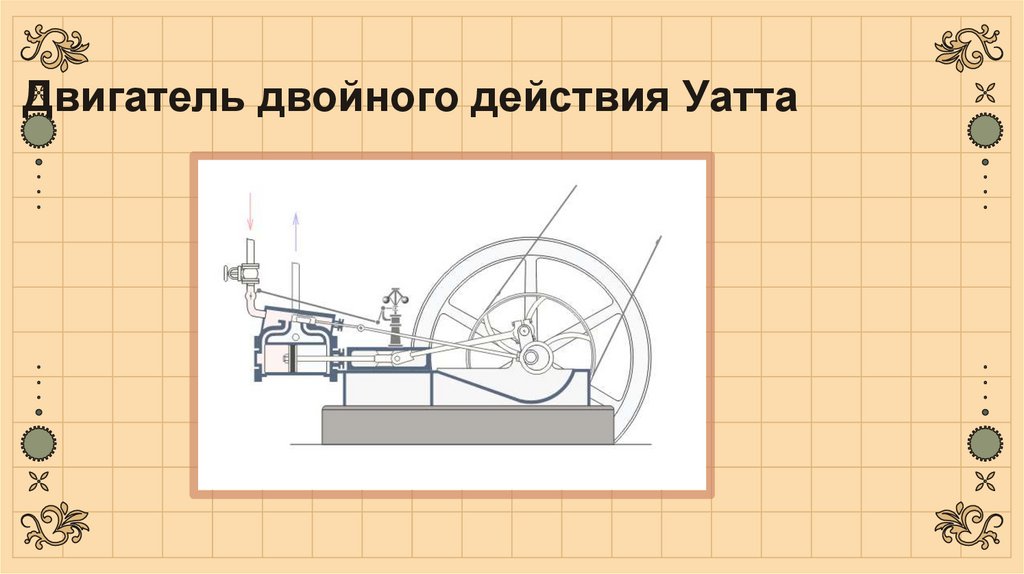 Двигатель двойного действия Уатта